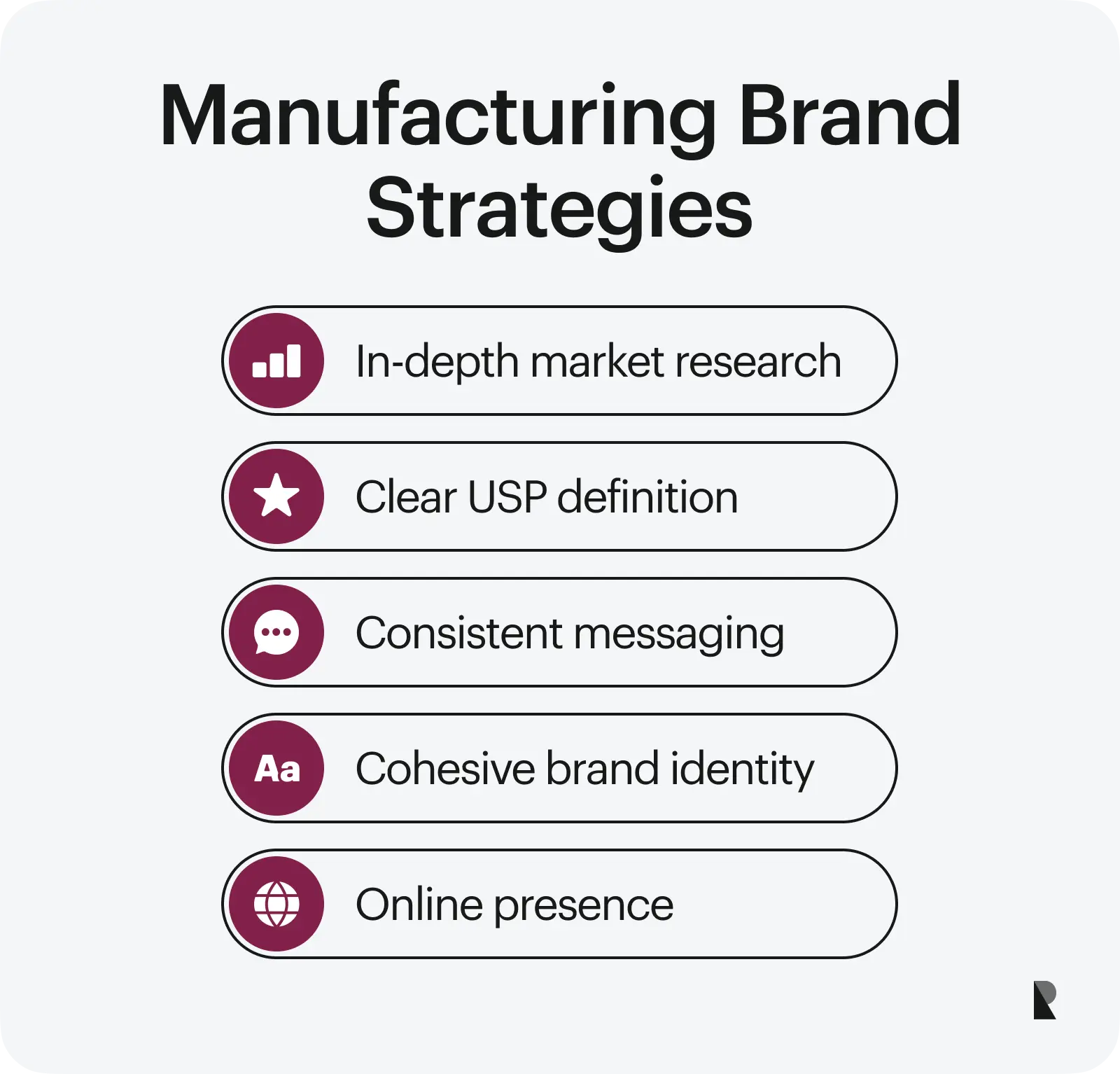 Manufacturing Brand Strategies

In-depth market research

Clear USP definition

Consistent messaging

Aa

Cohesive brand identity

Online presence